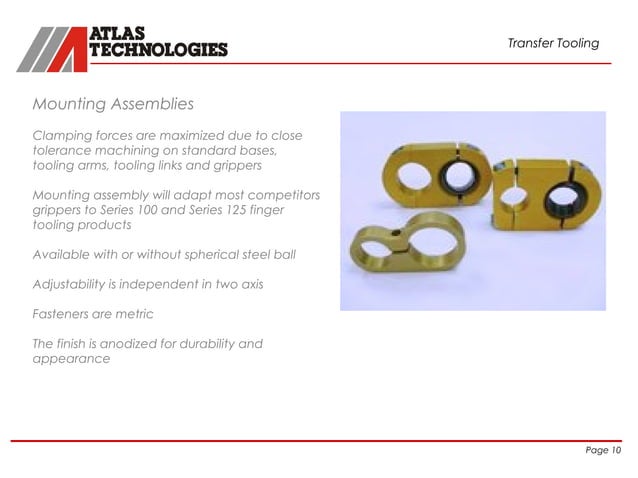 ATLAS TECHNOLOGIES

Transfer Tooling

Mounting Assemblies

Clamping forces are maximized due to close tolerance machining on standard bases, tooling arms, tooling links and grippers

Mounting assembly will adapt most competitors grippers to Series 100 and Series 125 finger tooling products

Available with or without spherical steel ball

Adjustability is independent in two axis

Fasteners are metric

The finish is anodized for durability and appearance

Page 10